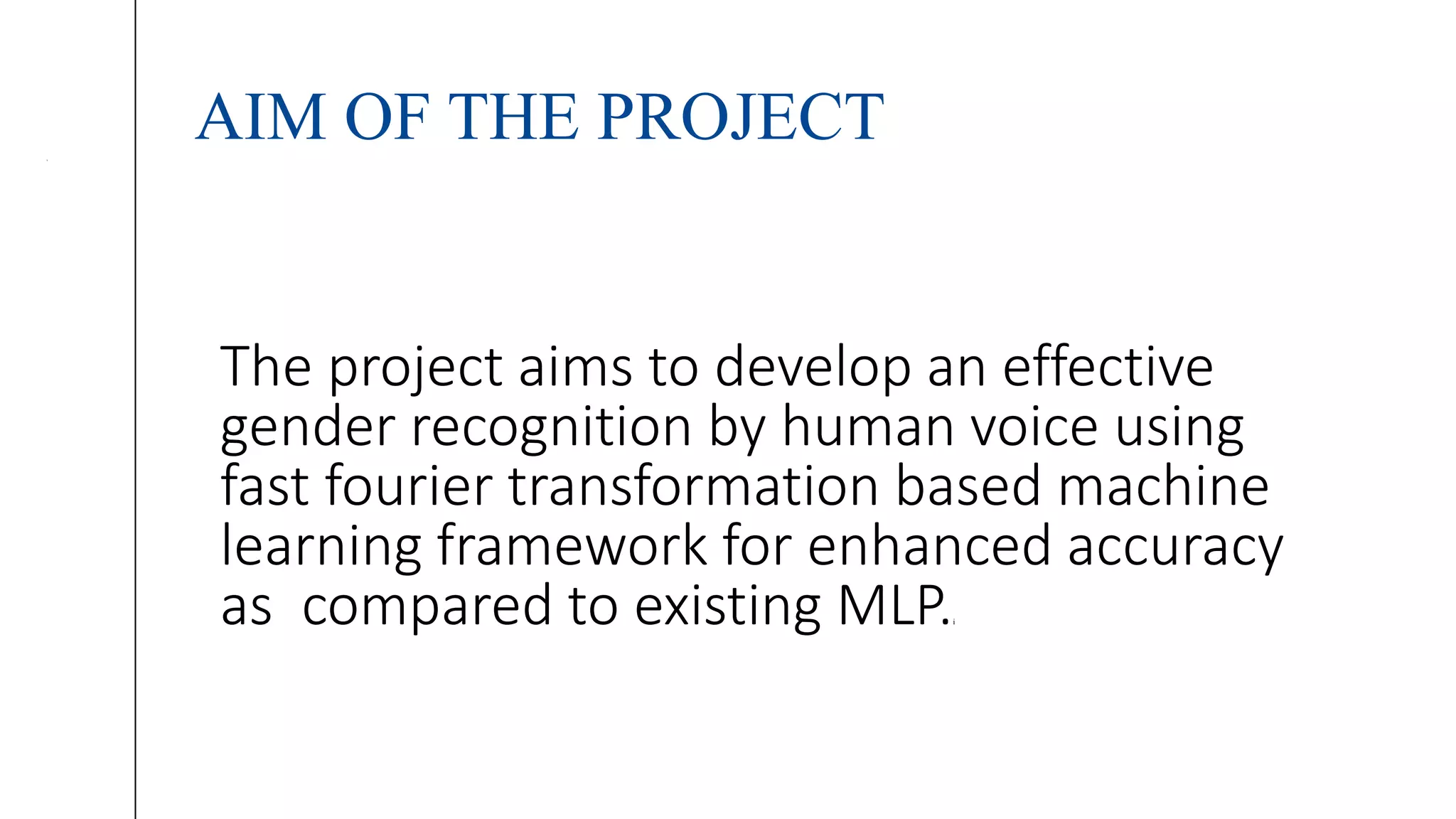 AIM OF THE PROJECT

The project aims to develop an effective gender recognition by human voice using fast fourier transformation based machine learning framework for enhanced accuracy as compared to existing MLP.